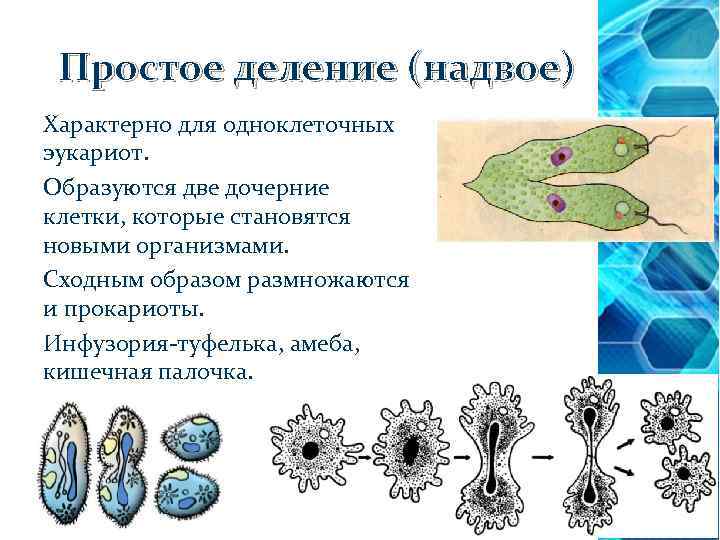 Простое деление (надвое)

Характерно для одноклеточных эукариот.

Образуются две дочерние клетки, которые становятся новыми организмами.

Сходным образом размножаются и прокариоты.

Инфузория-туфелька, амеба, кишечная палочка.